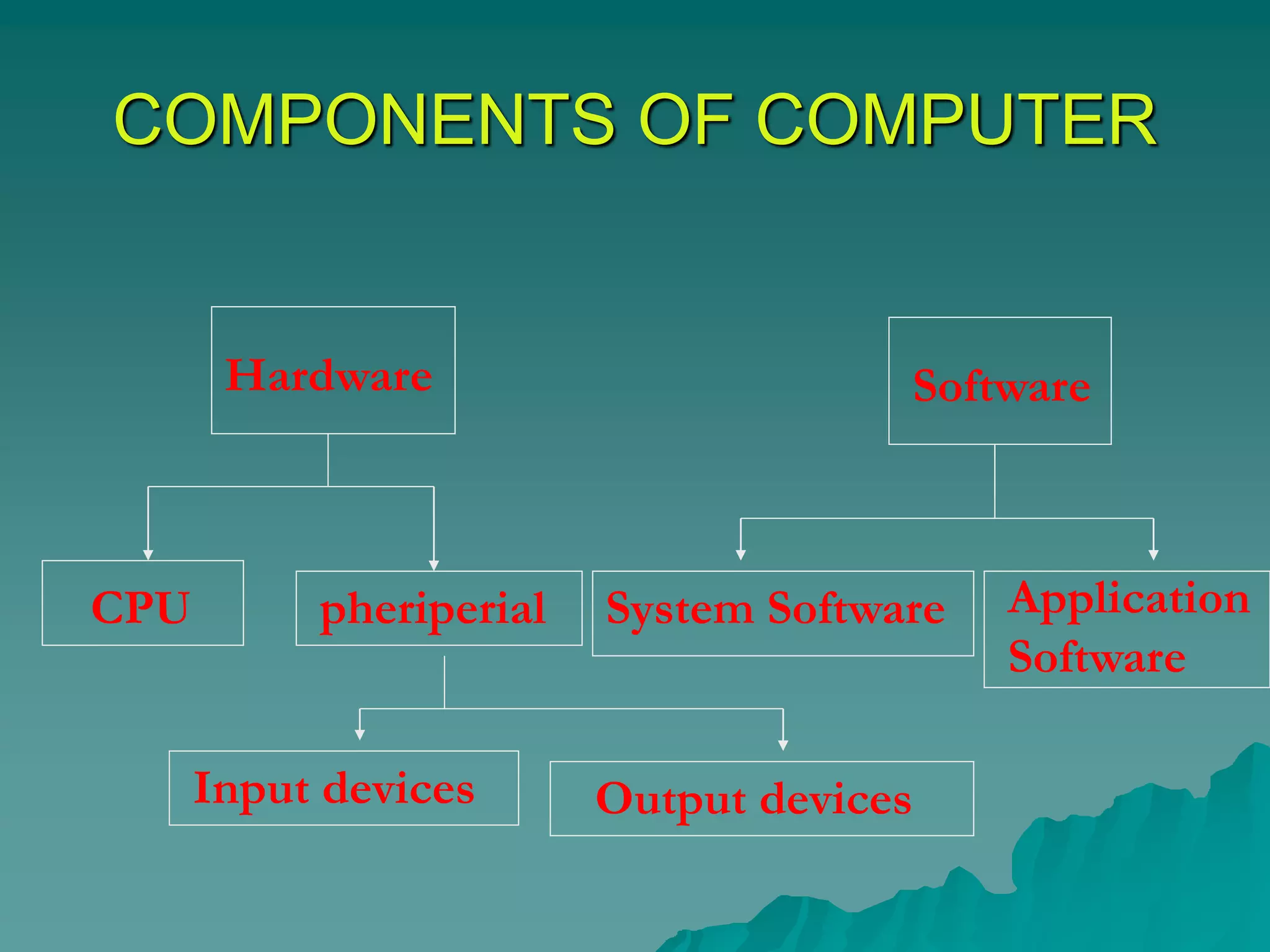 COMPONENTS OF COMPUTER

Hardware

Software

CPU

pheriperial

System Software

Application Software

Input devices

Output devices